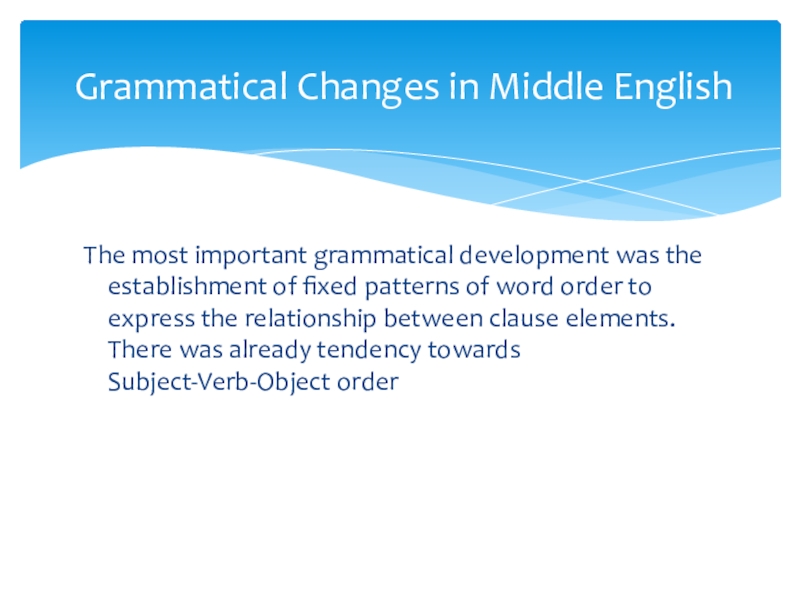 Grammatical Changes in Middle English

The most important grammatical development was the establishment of fixed patterns of word order to express the relationship between clause elements. There was already tendency towards Subject-Verb-Object order